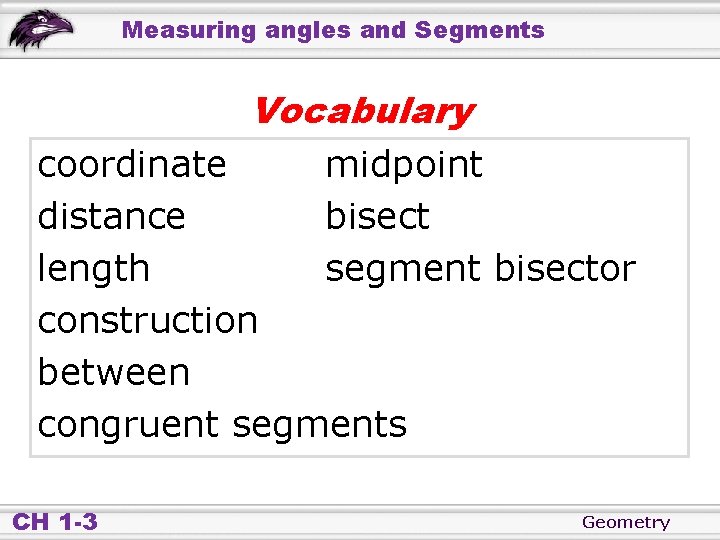 Measuring angles and Segments

Vocabulary

coordinate
distance
length
construction
between
congruent segments

midpoint
bisect
segment bisector

CH 1-3

Geometry